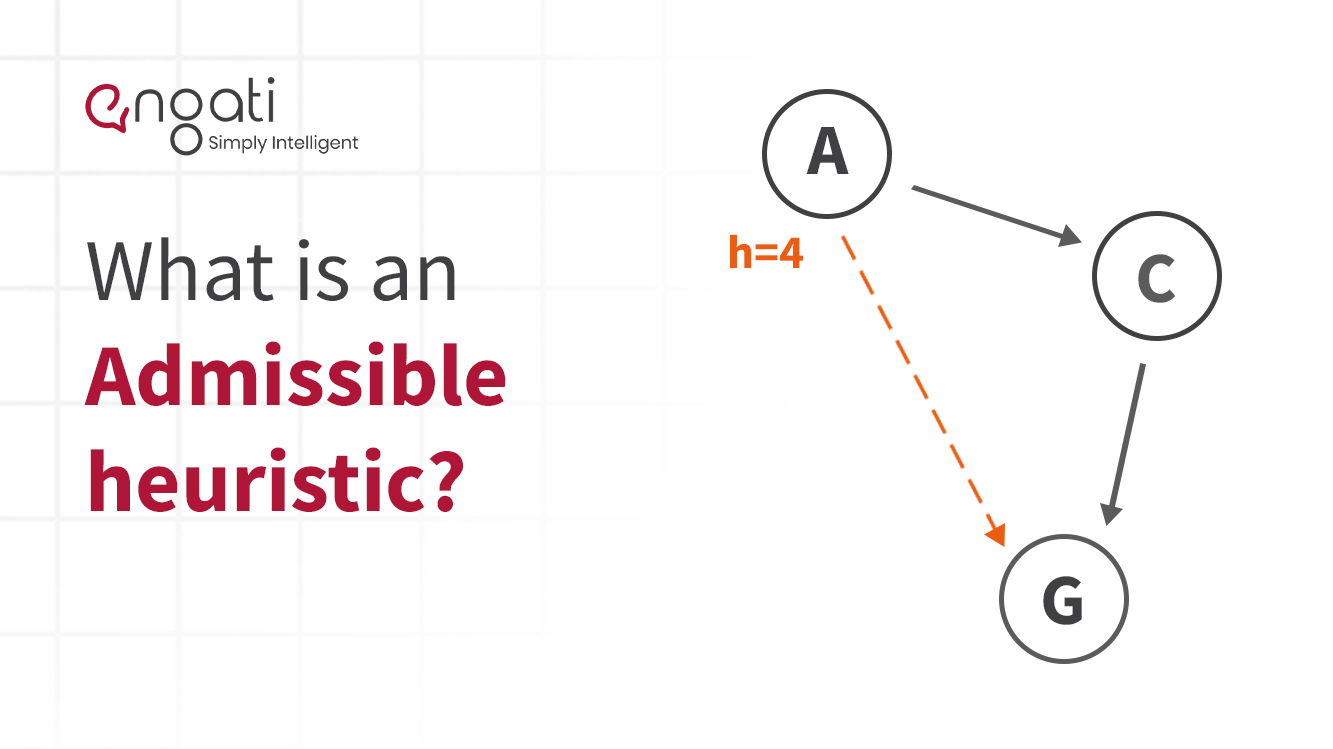 engati
Simply Intelligent

What is an Admissible heuristic?

A
h=4
C
G